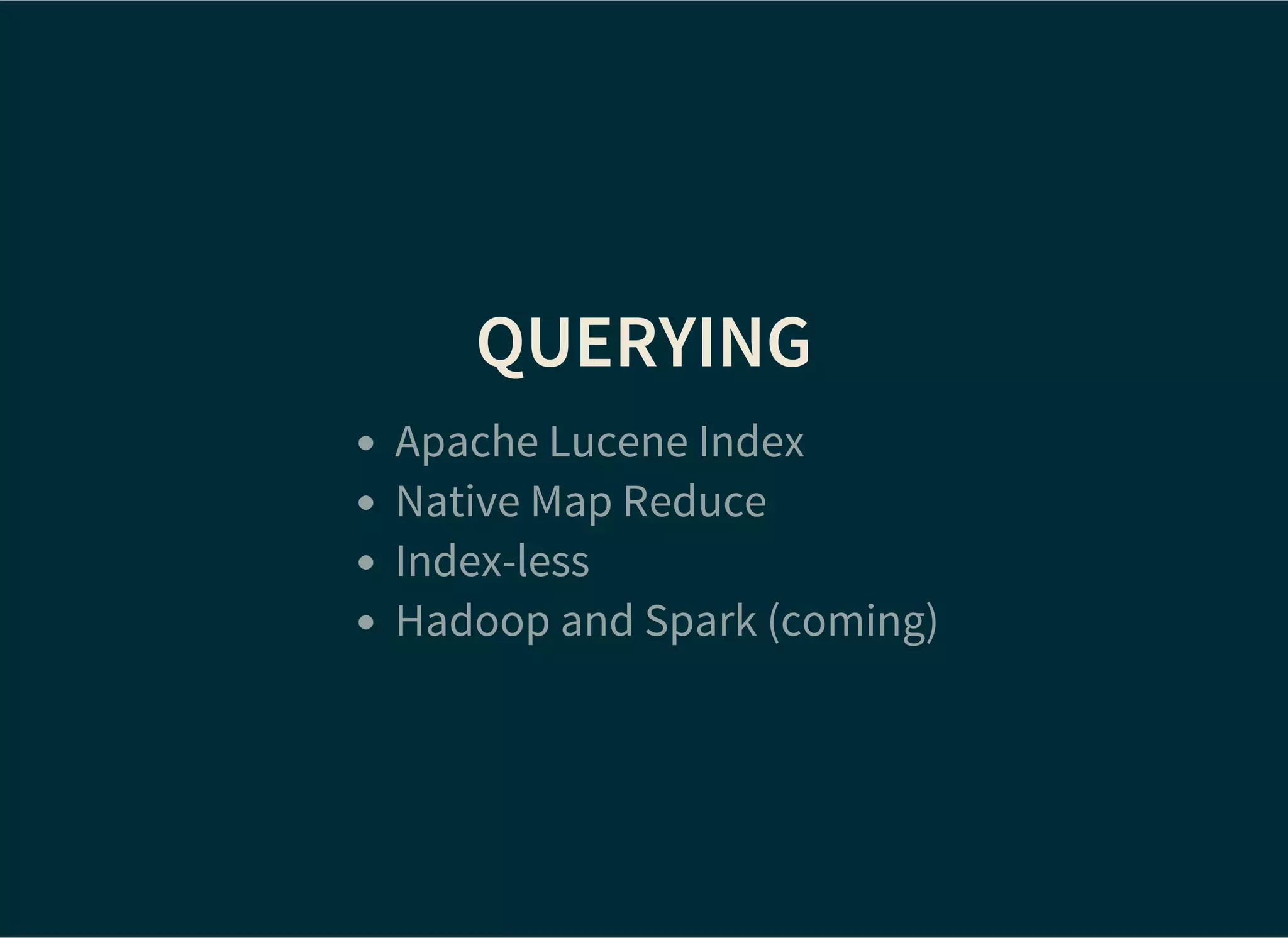 QUERYING

- Apache Lucene Index
- Native Map Reduce
- Index-less
- Hadoop and Spark (coming)